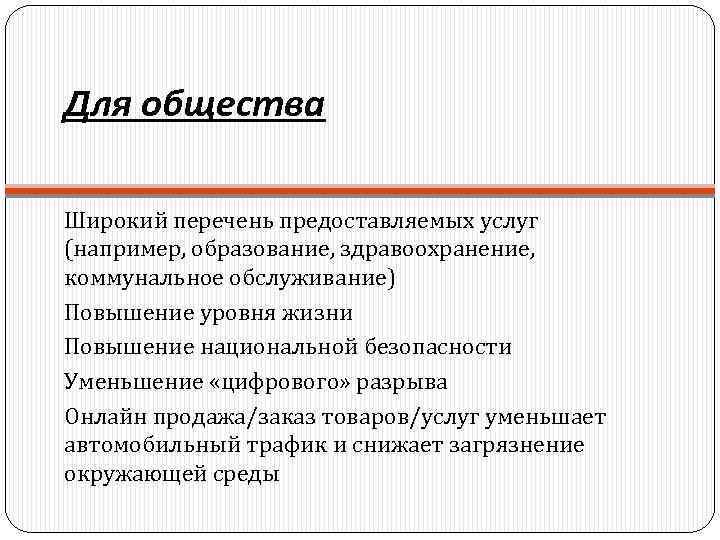 Для общества

Широкий перечень предоставляемых услуг (например, образование, здравоохранение, коммунальное обслуживание)

Повышение уровня жизни

Повышение национальной безопасности

Уменьшение «цифрового» разрыва

Онлайн продажа/заказ товаров/услуг уменьшает автомобильный трафик и снижает загрязнение окружающей среды